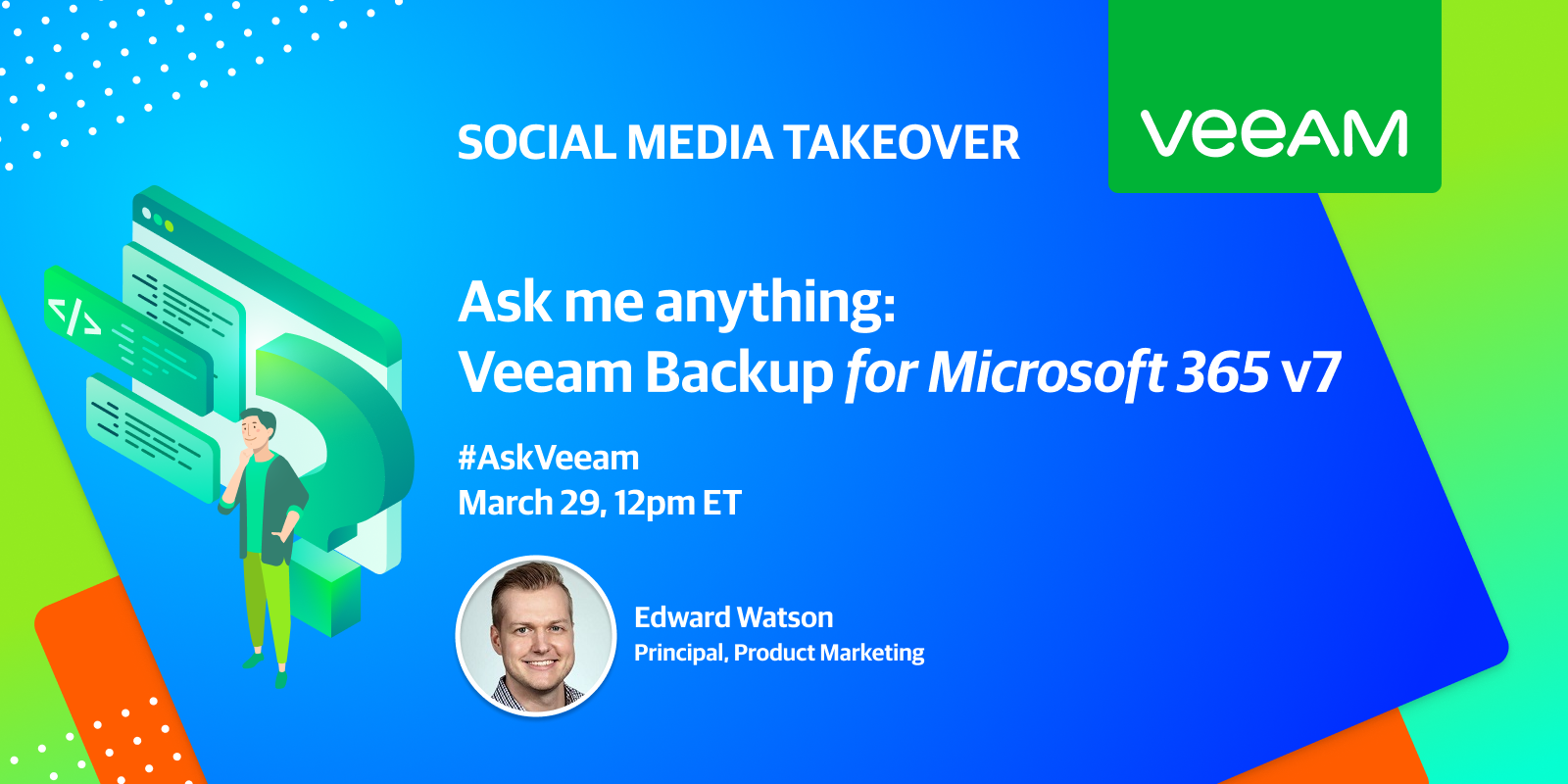 SOCIAL MEDIA TAKEOVER

veeAM

</>

Ask me anything:
Veeam Backup for Microsoft 365 v7

#AskVeeam
March 29, 12pm ET

Edward Watson
Principal, Product Marketing